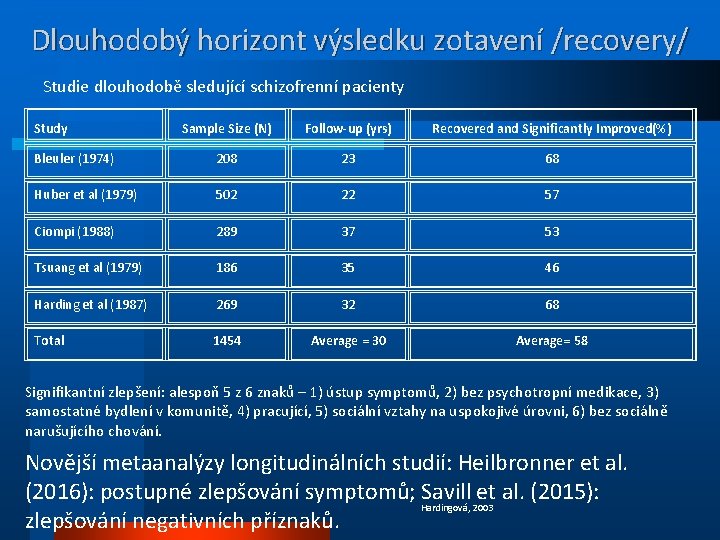 Dlouhodobý horizont výsledku zotavení /recovery/

Studie dlouhodobě sledující schizofrenní pacienty

| Study | Sample Size (N) | Follow-up (yrs) | Recovered and Significantly Improved(%) |
|---|---|---|---|
| Bleuler (1974) | 208 | 23 | 68 |
| Huber et al (1979) | 502 | 22 | 57 |
| Ciompi (1988) | 289 | 37 | 53 |
| Tsuang et al (1979) | 186 | 35 | 46 |
| Harding et al (1987) | 269 | 32 | 68 |
| Total | 1454 | Average = 30 | Average= 58 |

Signifikantní zlepšení: alespoň 5 z 6 znaků – 1) ústup symptomů, 2) bez psychotropní medikace, 3) samostatné bydlení v komunitě, 4) pracující, 5) sociální vztahy na uspokojivé úrovni, 6) bez sociálně narušujícího chování.

Novější metaanalýzy longitudinálních studií: Heilbronner et al. (2016): postupné zlepšování symptomů; Savill et al. (2015): zlepšování negativních příznaků.

Hardingová, 2003